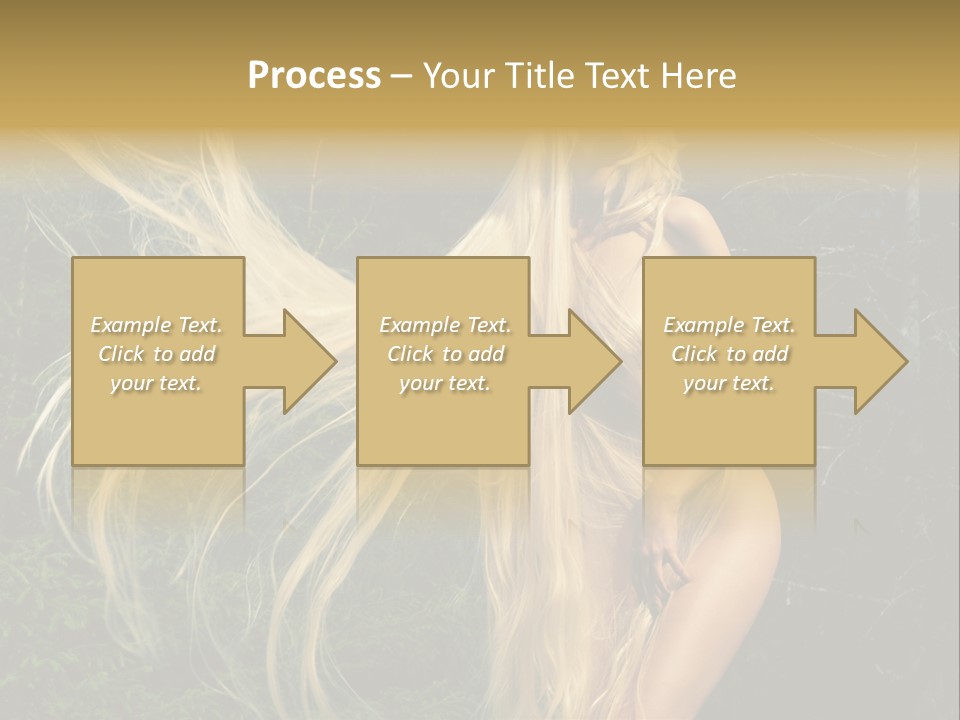 Process – Your Title Text Here

Example Text. Click to add your text.

Example Text. Click to add your text.

Example Text. Click to add your text.